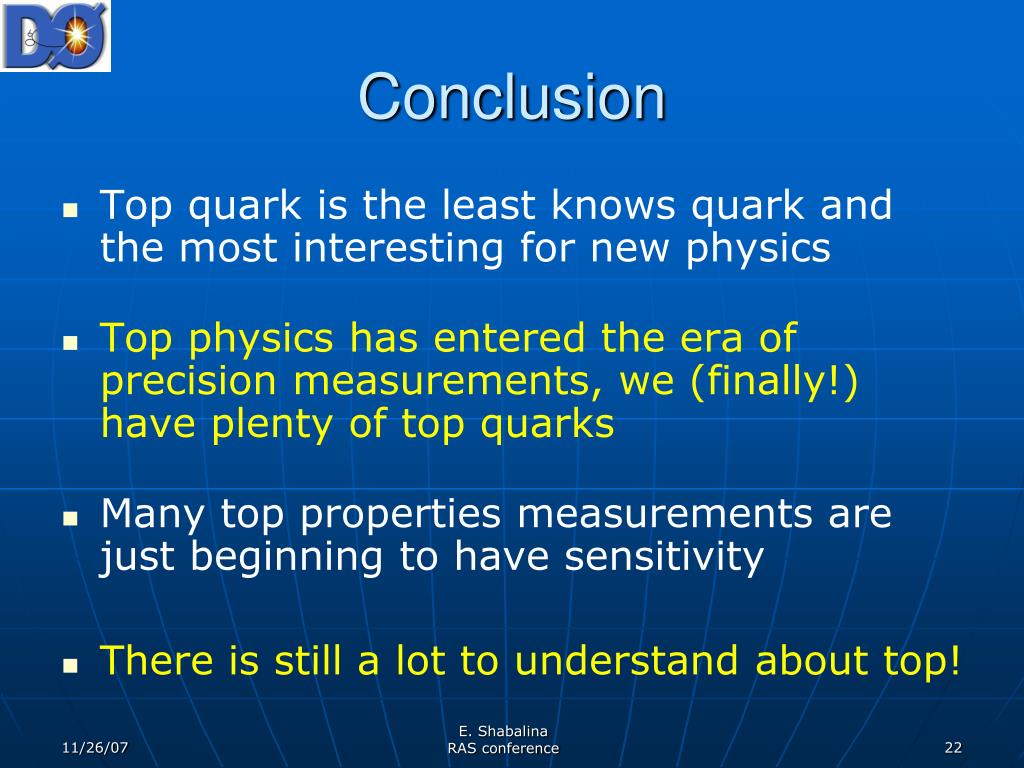 DØ

Conclusion

- Top quark is the least knows quark and the most interesting for new physics
- Top physics has entered the era of precision measurements, we (finally!) have plenty of top quarks
- Many top properties measurements are just beginning to have sensitivity
- There is still a lot to understand about top!

11/26/07

E. Shabalina
RAS conference

22